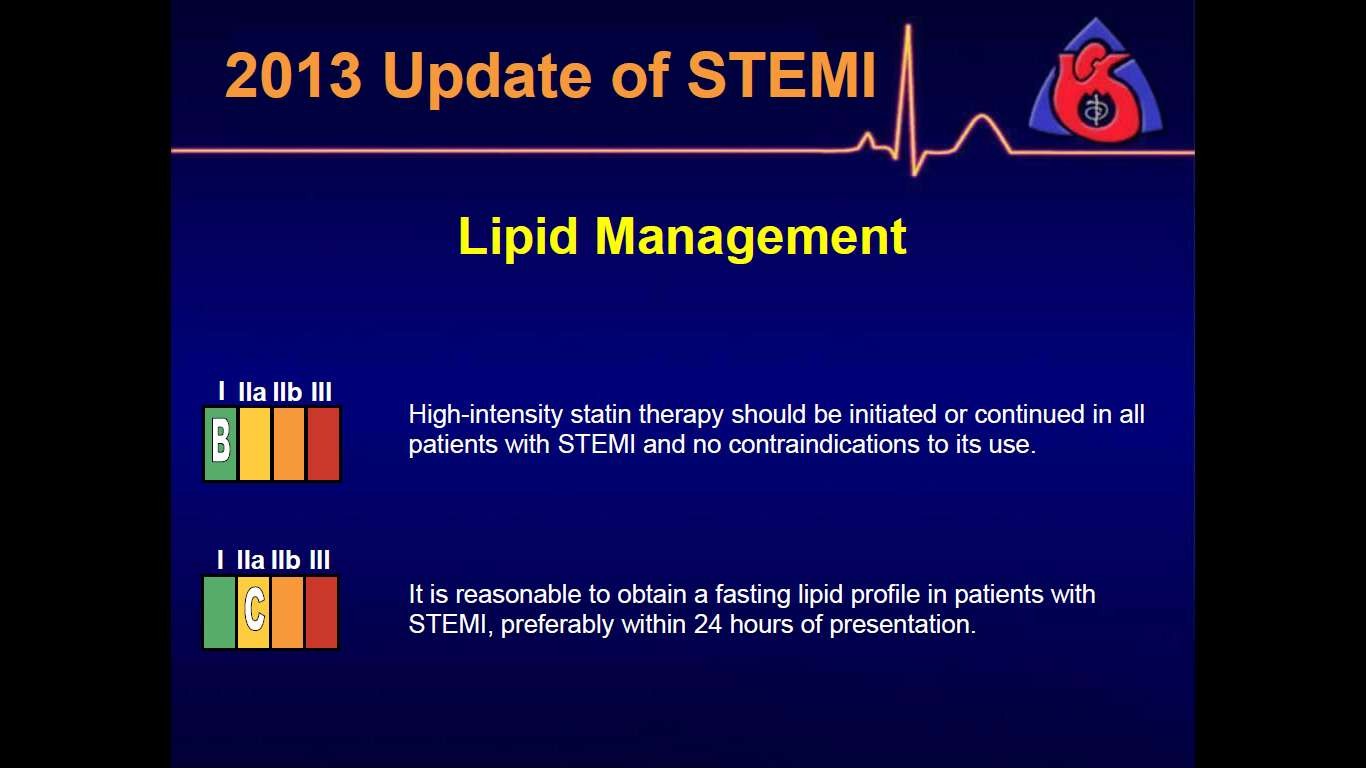 2013 Update of STEMI

Lipid Management

I IIa IIb III
B

High-intensity statin therapy should be initiated or continued in all patients with STEMI and no contraindications to its use.

I IIa IIb III
C

It is reasonable to obtain a fasting lipid profile in patients with STEMI, preferably within 24 hours of presentation.